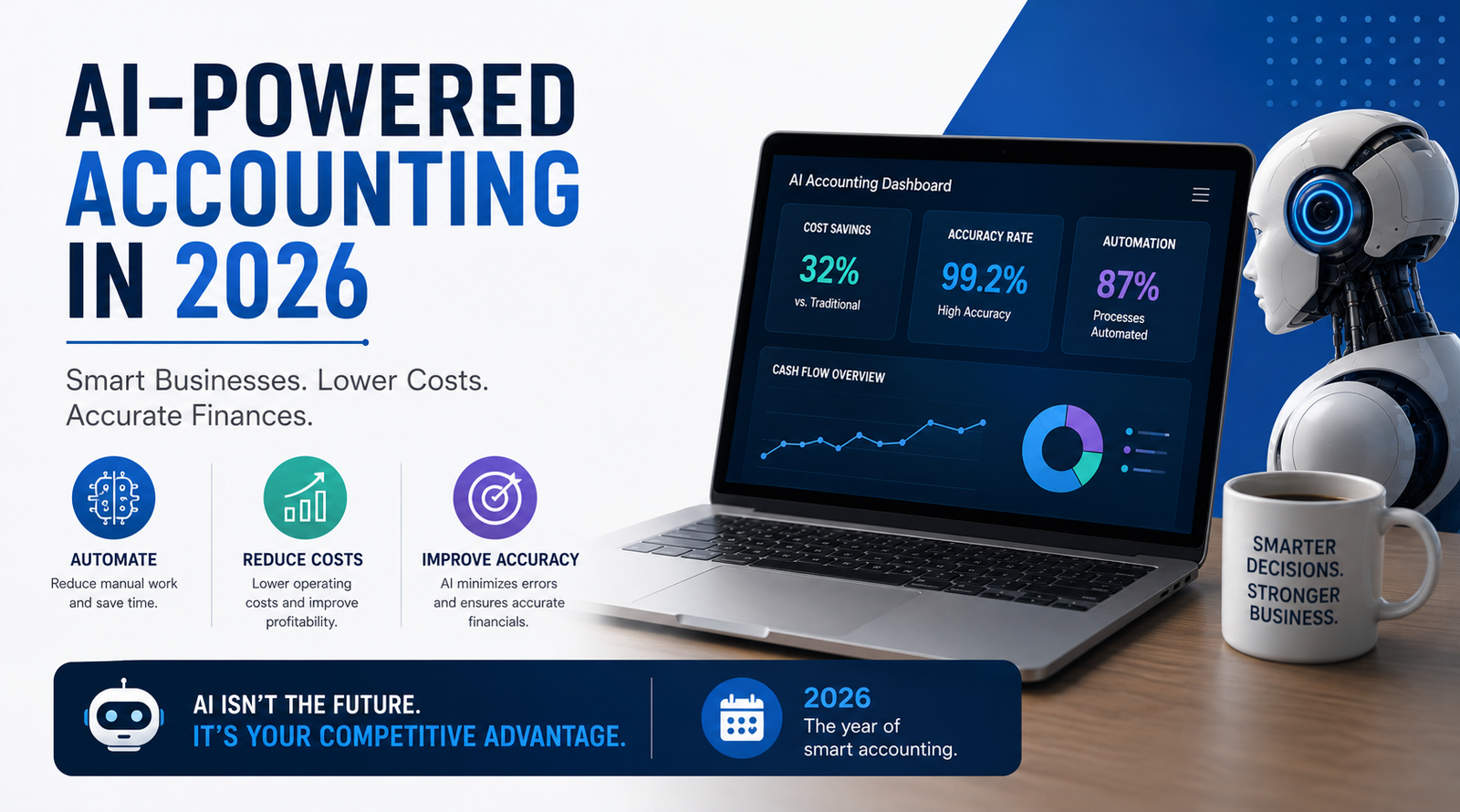 AI-POWERED ACCOUNTING IN 2026

Smart Businesses. Lower Costs. Accurate Finances.

AUTOMATE
Reduce manual work and save time.

REDUCE COSTS
Lower operating costs and improve profitability.

IMPROVE ACCURACY
AI minimizes errors and ensures accurate financials.

AI Accounting Dashboard

COST SAVINGS
32%
vs. Traditional

ACCURACY RATE
99.2%
High Accuracy

AUTOMATION
87%
Processes Automated

CASH FLOW OVERVIEW

SMARTER DECISIONS. STRONGER BUSINESS.

AI ISN'T THE FUTURE.
IT'S YOUR COMPETITIVE ADVANTAGE.

2026
The year of smart accounting.